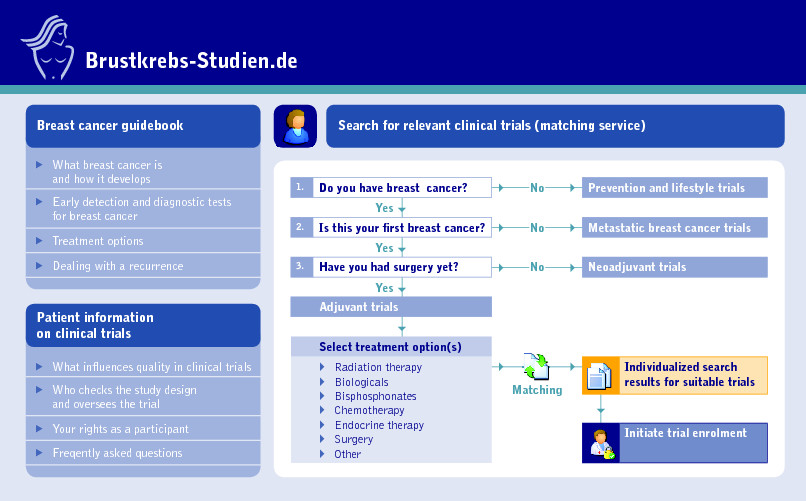 Brustkrebs-Studien.de

Breast cancer guidebook

What breast cancer is and how it develops

Early detection and diagnostic tests for breast cancer

Treatment options

Dealing with a recurrence

Patient information on clinical trials

What influences quality in clinical trials

Who checks the study design and oversees the trial

Your rights as a participant

Freqently asked questions

Search for relevant clinical trials (matching service)

1. Do you have breast cancer? No Prevention and lifestyle trials

Yes

2. Is this your first breast cancer? No Metastatic breast cancer trials

Yes

3. Have you had surgery yet? No Neoadjuvant trials

Yes

Adjuvant trials

Select treatment option(s)

Radiation therapy
Biologicals
Bisphosphonates
Chemotherapy
Endocrine therapy
Surgery
Other

Matching

Individualized search results for suitable trials

Initiate trial enrolment